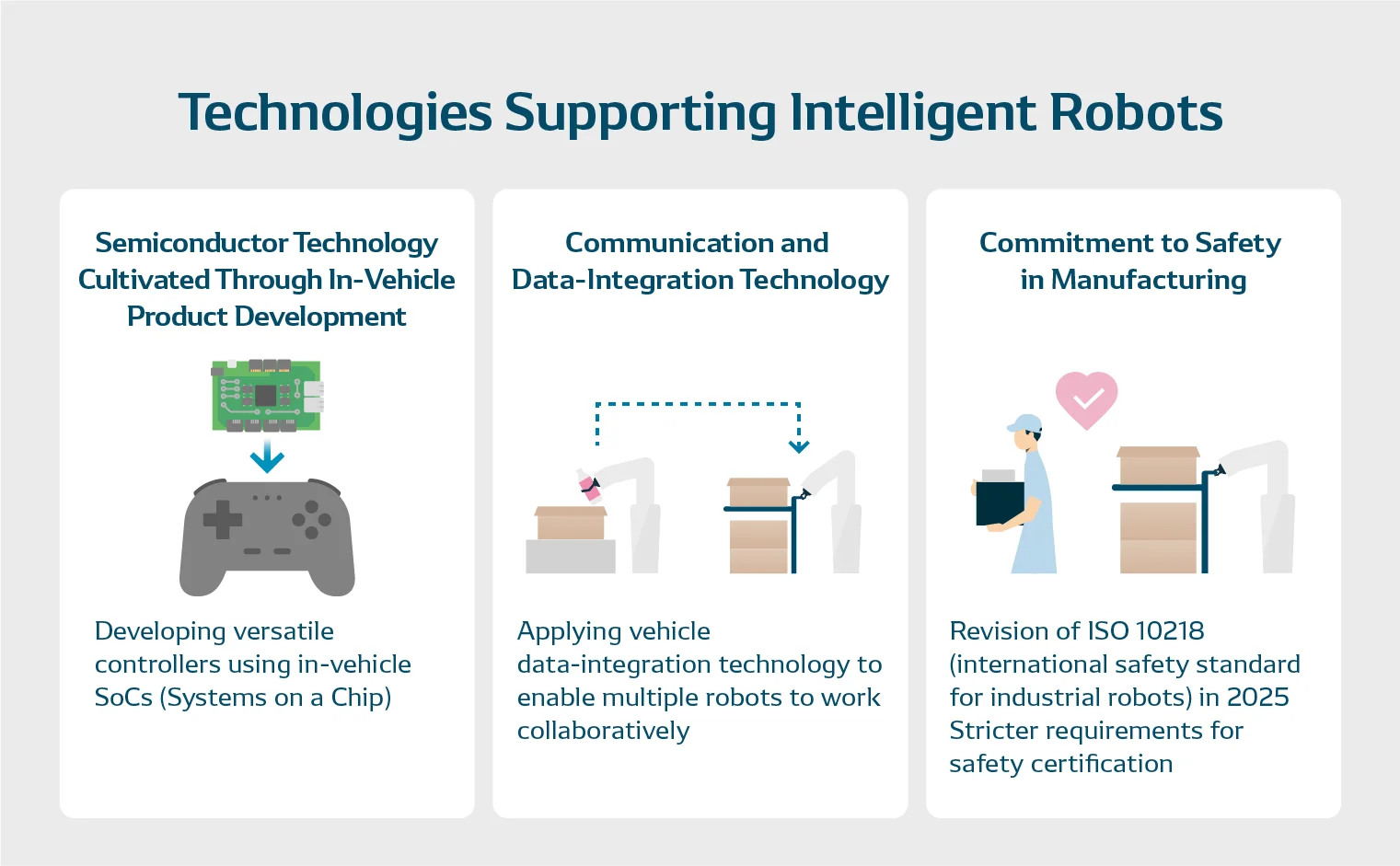 Technologies Supporting Intelligent Robots

Semiconductor Technology Cultivated Through In-Vehicle Product Development

Developing versatile controllers using in-vehicle SoCs (Systems on a Chip)

Communication and Data-Integration Technology

Applying vehicle data-integration technology to enable multiple robots to work collaboratively

Commitment to Safety in Manufacturing

Revision of ISO 10218 (international safety standard for industrial robots) in 2025
Stricter requirements for safety certification